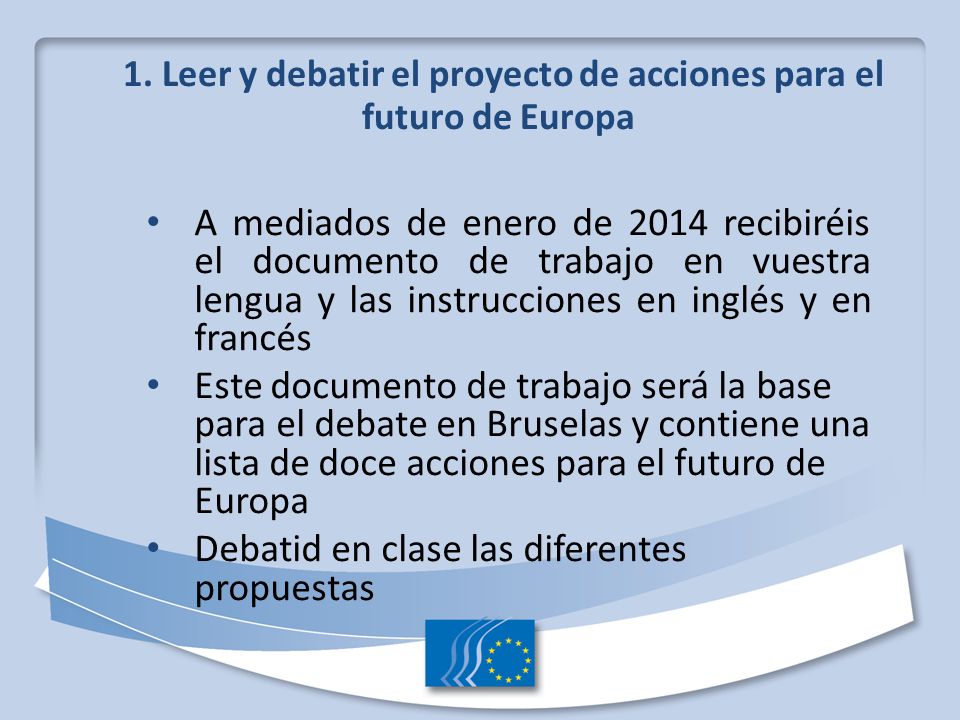 1. Leer y debatir el proyecto de acciones para el futuro de Europa

• A mediados de enero de 2014 recibiréis el documento de trabajo en vuestra lengua y las instrucciones en inglés y en francés
• Este documento de trabajo será la base para el debate en Bruselas y contiene una lista de doce acciones para el futuro de Europa
• Debatid en clase las diferentes propuestas